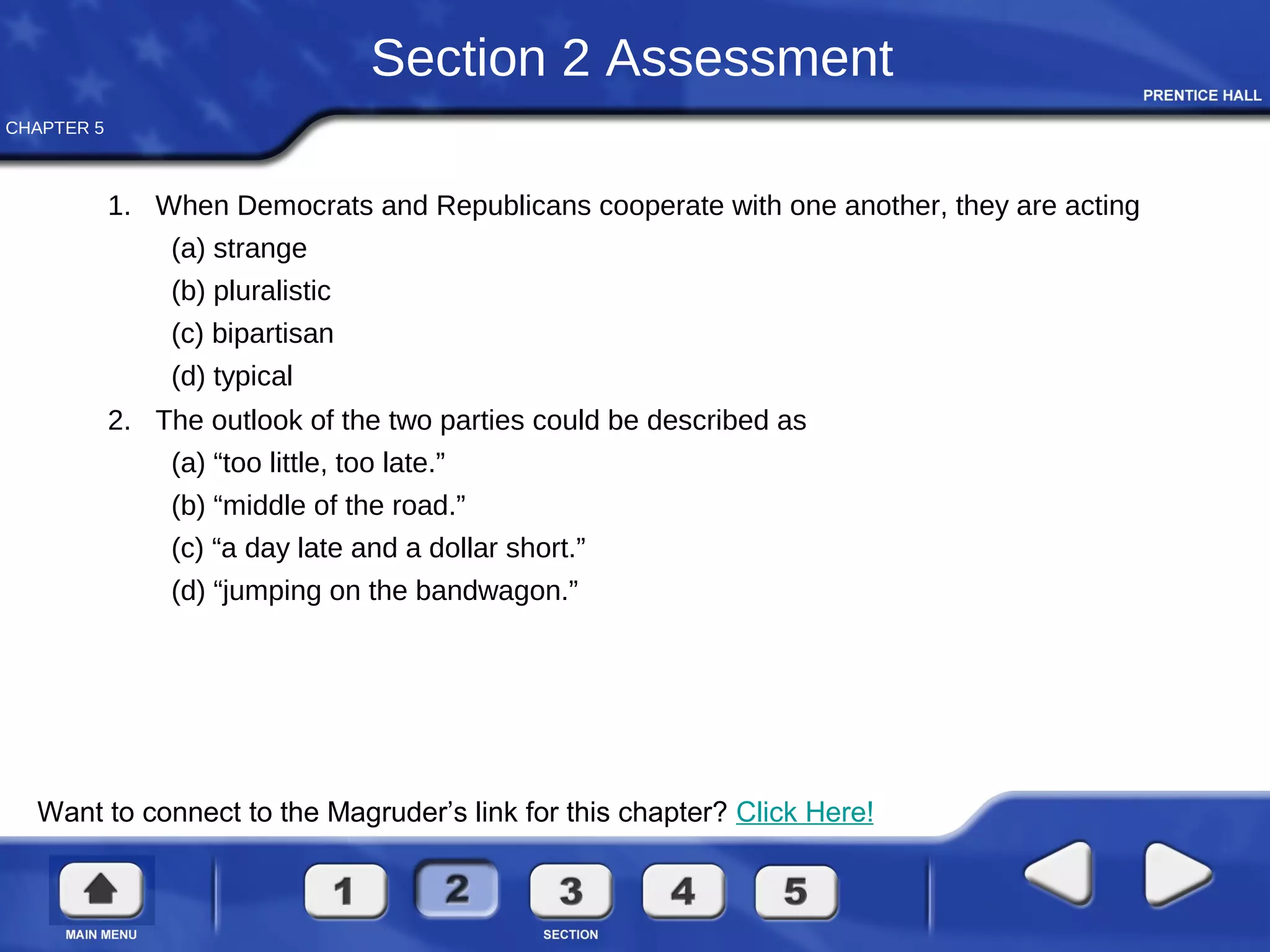 Section 2 Assessment

PRENTICE HALL

CHAPTER 5

1. When Democrats and Republicans cooperate with one another, they are acting
(a) strange
(b) pluralistic
(c) bipartisan
(d) typical

2. The outlook of the two parties could be described as
(a) “too little, too late.”
(b) “middle of the road.”
(c) “a day late and a dollar short.”
(d) “jumping on the bandwagon.”

Want to connect to the Magruder’s link for this chapter? Click Here!

MAIN MENU

1 2 3 4 5

SECTION